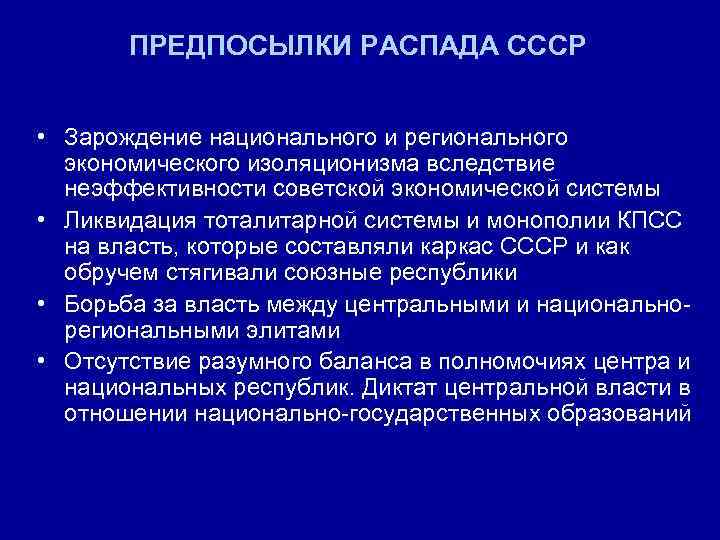 ПРЕДПОСЫЛКИ РАСПАДА СССР

• Зарождение национального и регионального экономического изоляционизма вследствие неэффективности советской экономической системы
• Ликвидация тоталитарной системы и монополии КПСС на власть, которые составляли каркас СССР и как обручем стягивали союзные республики
• Борьба за власть между центральными и национально-региональными элитами
• Отсутствие разумного баланса в полномочиях центра и национальных республик. Диктат центральной власти в отношении национально-государственных образований